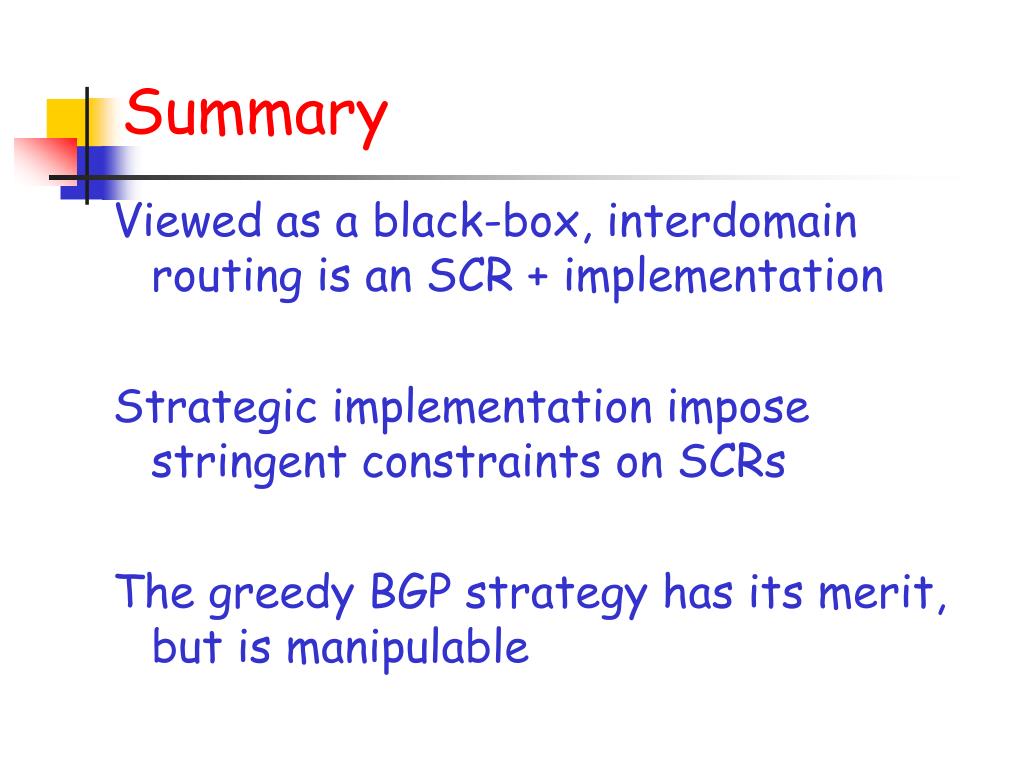 Summary

Viewed as a black-box, interdomain routing is an SCR + implementation

Strategic implementation impose stringent constraints on SCRs

The greedy BGP strategy has its merit, but is manipulable